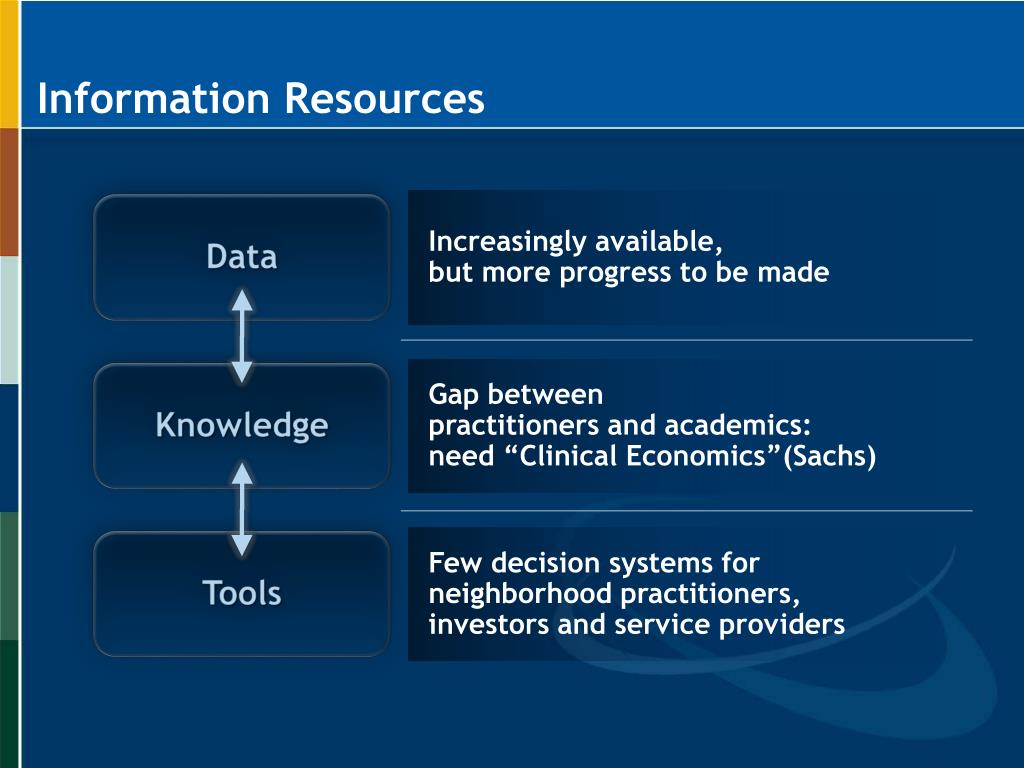 Information Resources

Data

Increasingly available,
but more progress to be made

Knowledge

Gap between
practitioners and academics:
need “Clinical Economics”(Sachs)

Tools

Few decision systems for
neighborhood practitioners,
investors and service providers